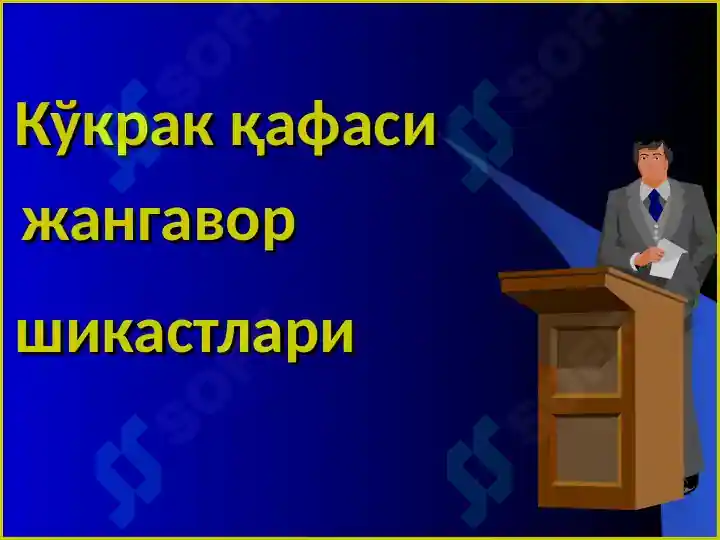 Кўкрак қафаси жангавор шикастлари